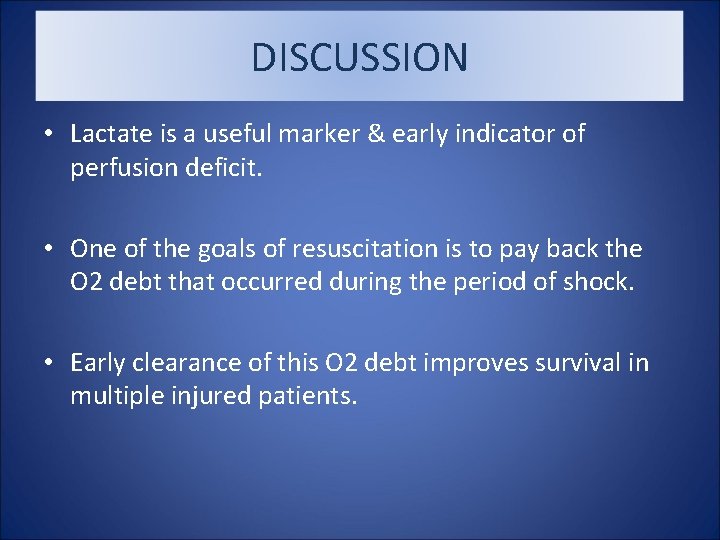 DISCUSSION

• Lactate is a useful marker & early indicator of perfusion deficit.

• One of the goals of resuscitation is to pay back the O2 debt that occurred during the period of shock.

• Early clearance of this O2 debt improves survival in multiple injured patients.